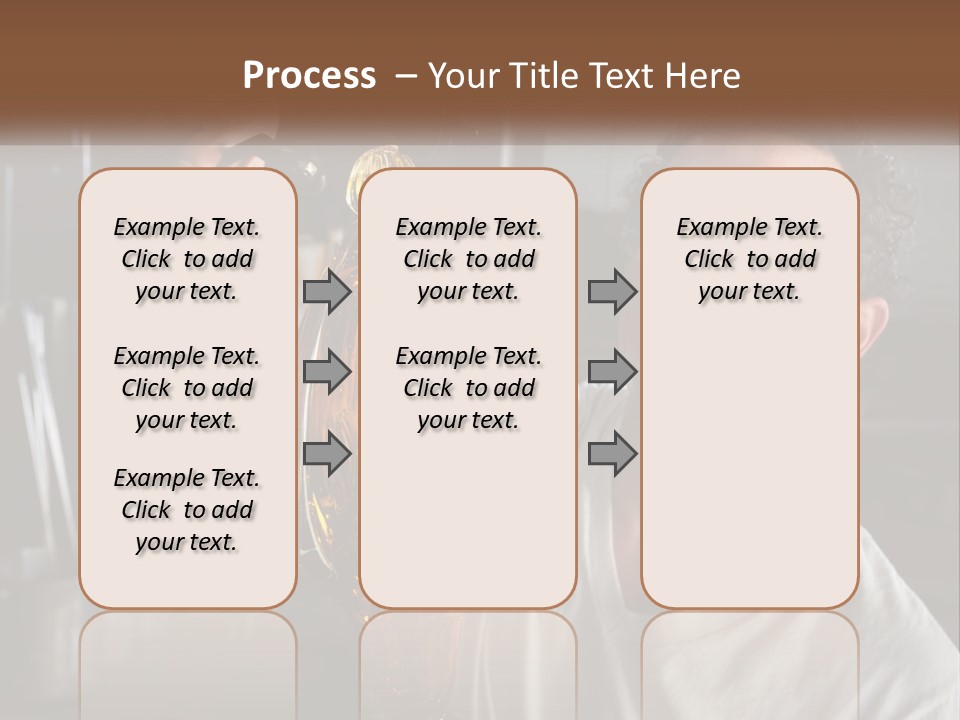 Process – Your Title Text Here

Example Text. Click to add your text.

Example Text. Click to add your text.

Example Text. Click to add your text.

Example Text. Click to add your text.

Example Text. Click to add your text.

Example Text. Click to add your text.